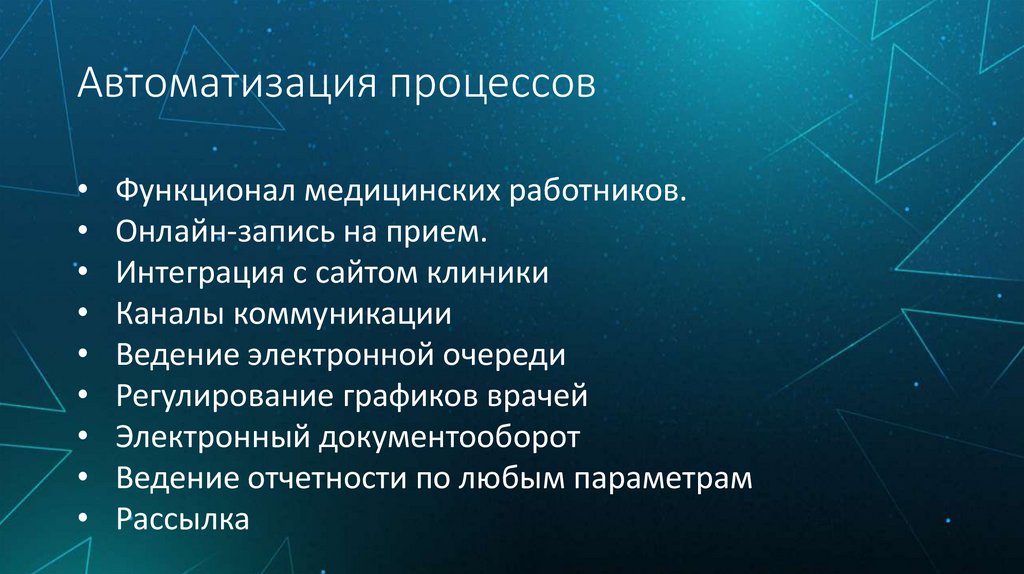 Автоматизация процессов

• Функционал медицинских работников.
• Онлайн-запись на прием.
• Интеграция с сайтом клиники
• Каналы коммуникации
• Ведение электронной очереди
• Регулирование графиков врачей
• Электронный документооборот
• Ведение отчетности по любым параметрам
• Рассылка